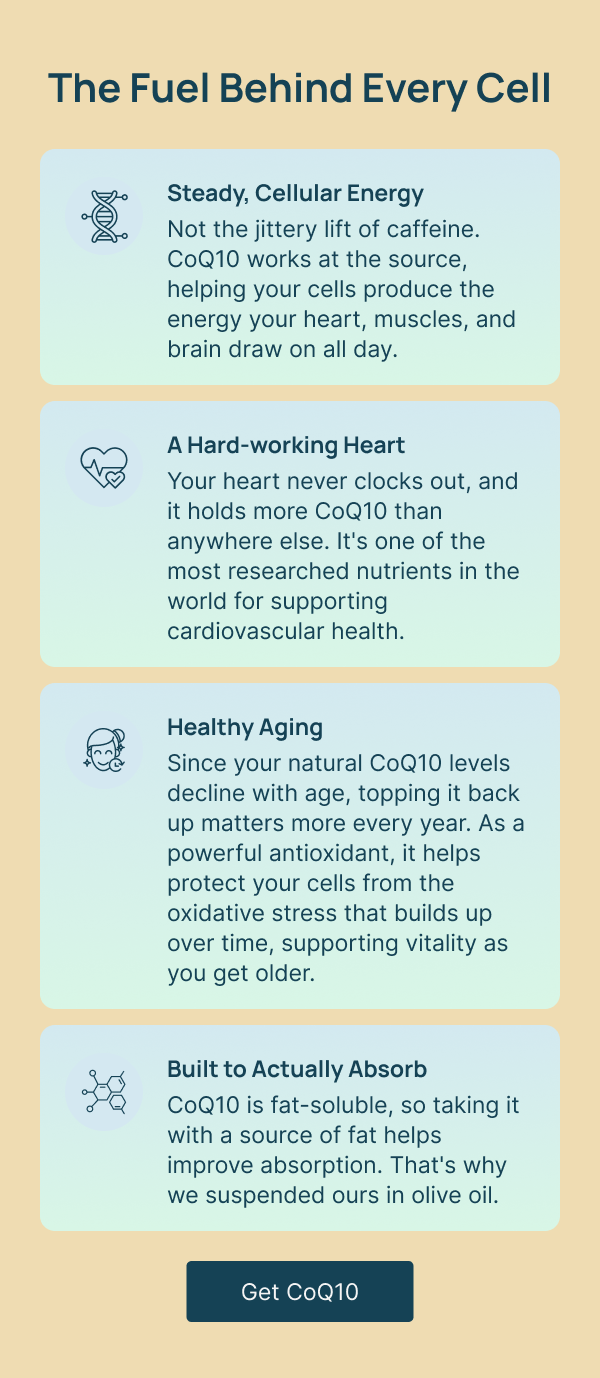 The Fuel Behind Every Cell

Steady, Cellular Energy

Not the jittery lift of caffeine. CoQ10 works at the source, helping your cells produce the energy your heart, muscles, and brain draw on all day.

A Hard-working Heart

Your heart never clocks out, and it holds more CoQ10 than anywhere else. It's one of the most researched nutrients in the world for supporting cardiovascular health.

Healthy Aging

Since your natural CoQ10 levels decline with age, topping it back up matters more every year. As a powerful antioxidant, it helps protect your cells from the oxidative stress that builds up over time, supporting vitality as you get older.

Built to Actually Absorb

CoQ10 is fat-soluble, so taking it with a source of fat helps improve absorption. That's why we suspended ours in olive oil.

Get CoQ10